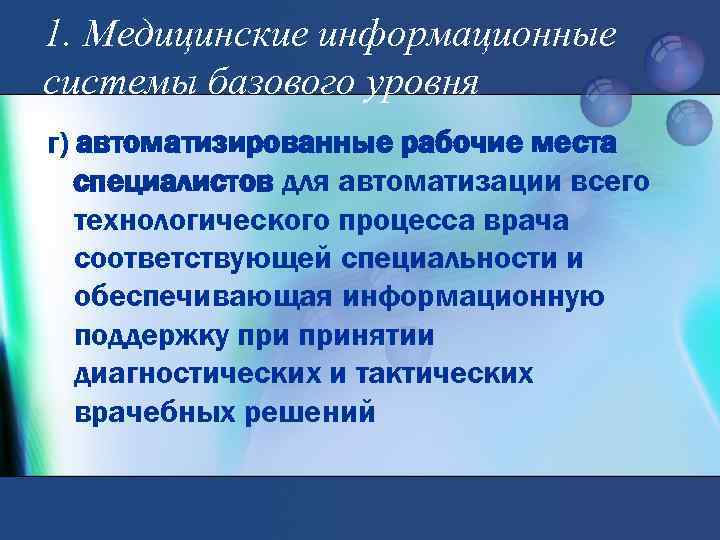 1. Медицинские информационные системы базового уровня

г) автоматизированные рабочие места специалистов для автоматизации всего технологического процесса врача соответствующей специальности и обеспечивающая информационную поддержку при принятии диагностических и тактических врачебных решений